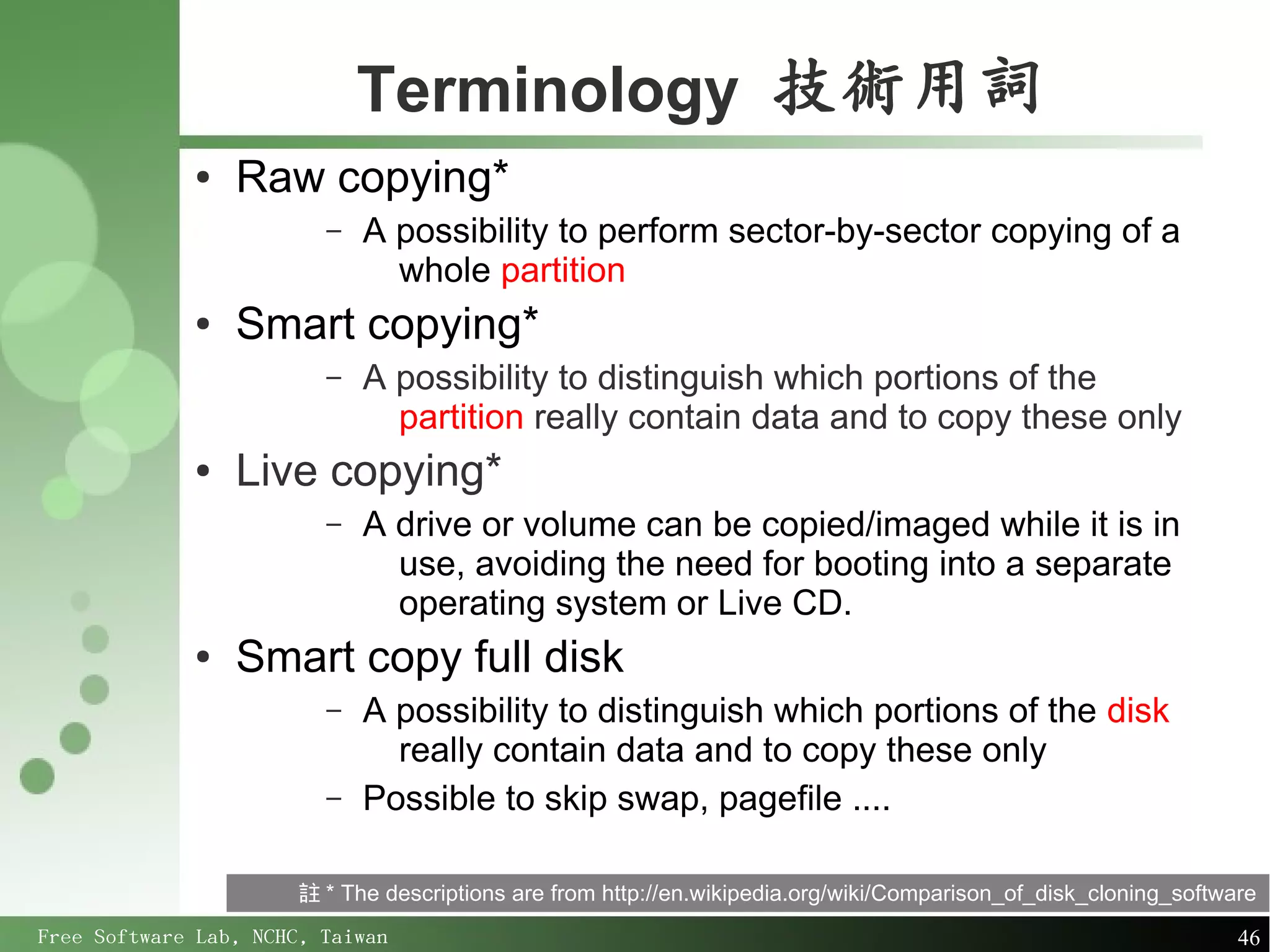 Terminology 技術用詞

• Raw copying*
– A possibility to perform sector-by-sector copying of a whole partition
• Smart copying*
– A possibility to distinguish which portions of the partition really contain data and to copy these only
• Live copying*
– A drive or volume can be copied/imaged while it is in use, avoiding the need for booting into a separate operating system or Live CD.
• Smart copy full disk
– A possibility to distinguish which portions of the disk really contain data and to copy these only
– Possible to skip swap, pagefile ....

註 * The descriptions are from http://en.wikipedia.org/wiki/Comparison_of_disk_cloning_software

Free Software Lab, NCHC, Taiwan

46